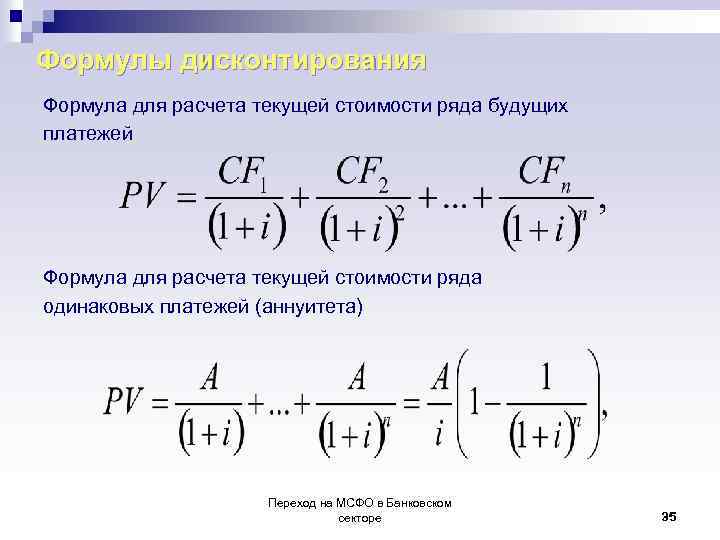 Формулы дисконтирования

Формула для расчета текущей стоимости ряда будущих платежей

$PV = \frac{CF_1}{(1+i)} + \frac{CF_2}{(1+i)^2} + ... + \frac{CF_n}{(1+i)^n},$

Формула для расчета текущей стоимости ряда одинаковых платежей (аннуитета)

$PV = \frac{A}{(1+i)} + ... + \frac{A}{(1+i)^n} = \frac{A}{i}\left(1 - \frac{1}{(1+i)^n}\right),$

Переход на МСФО в Банковском секторе

35